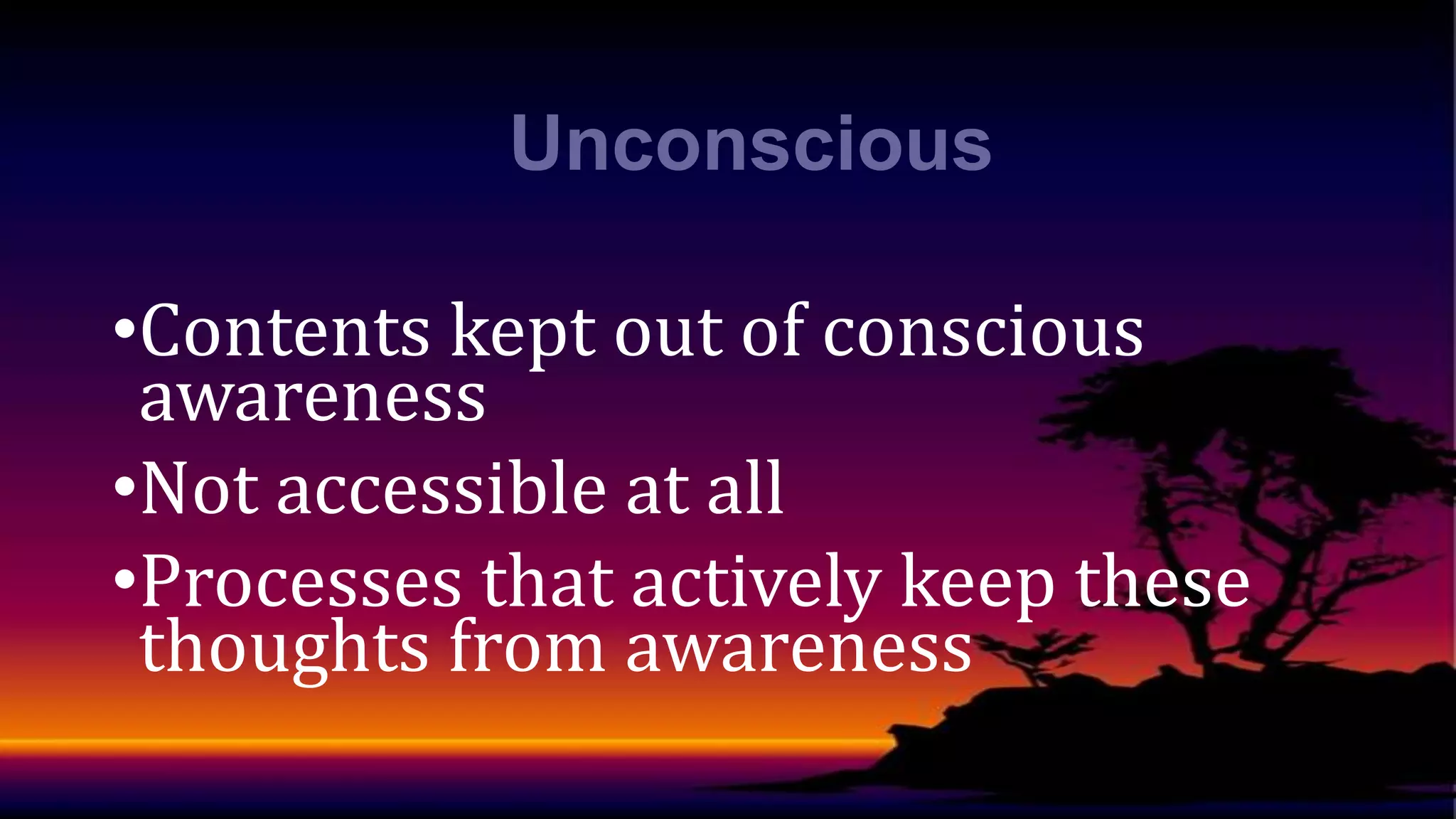 Unconscious

•Contents kept out of conscious awareness

•Not accessible at all

•Processes that actively keep these thoughts from awareness